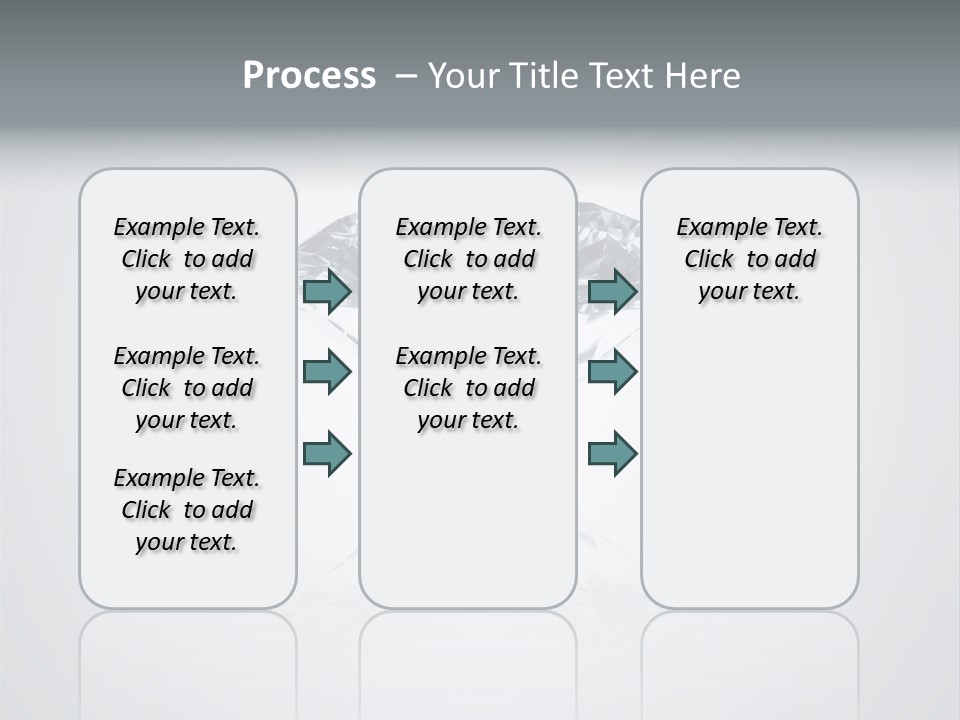 Process – Your Title Text Here

Example Text. Click to add your text.

Example Text. Click to add your text.

Example Text. Click to add your text.

Example Text. Click to add your text.

Example Text. Click to add your text.

Example Text. Click to add your text.